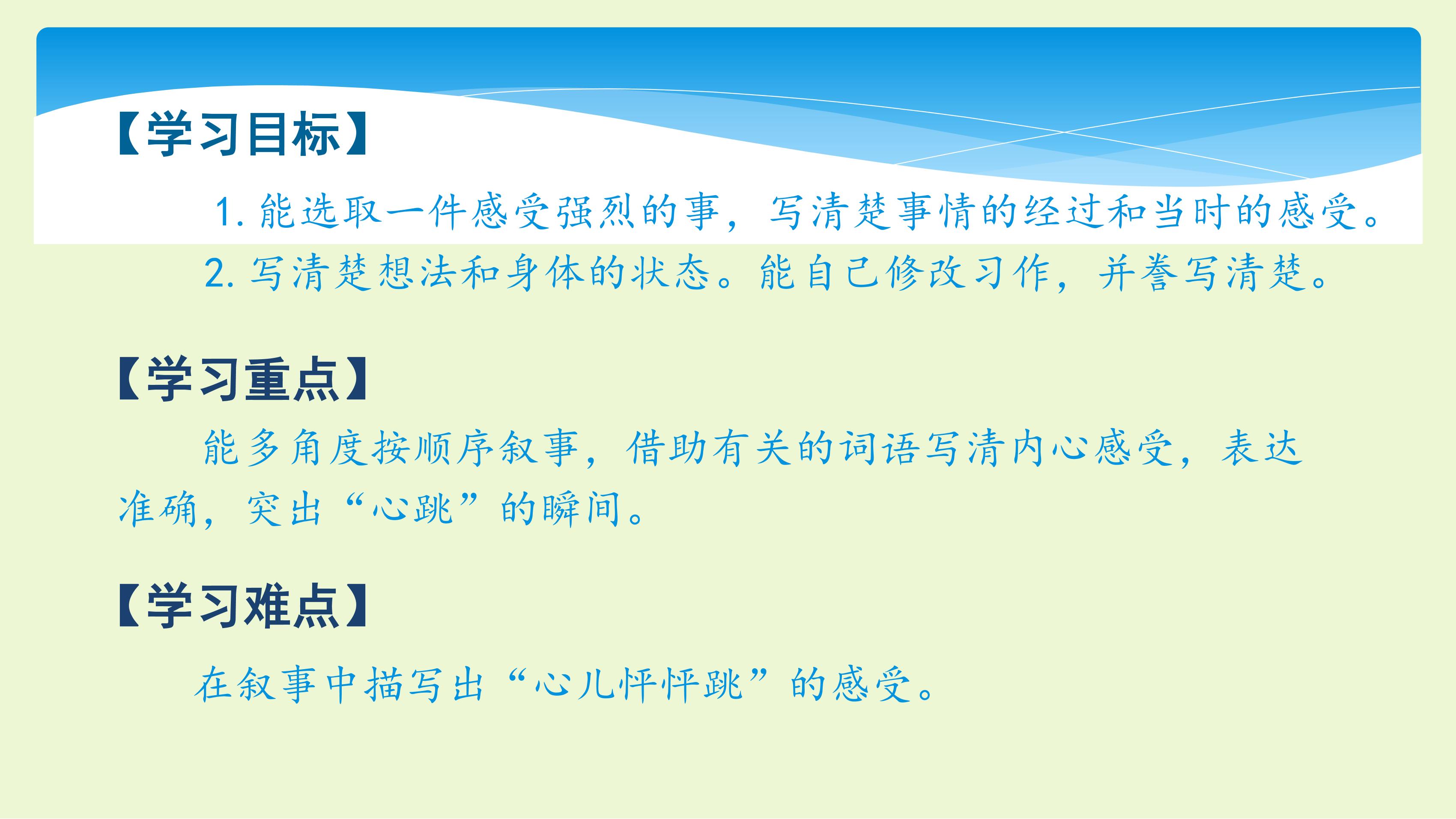 【学习目标】

1. 能选取一件感受强烈的事，写清楚事情的经过和当时的感受。

2. 写清楚想法和身体的状态。能自己修改习作，并誊写清楚。

【学习重点】

能多角度按顺序叙事，借助有关的词语写清内心感受，表达准确，突出“心跳”的瞬间。

【学习难点】

在叙事中描写出“心儿怦怦跳”的感受。